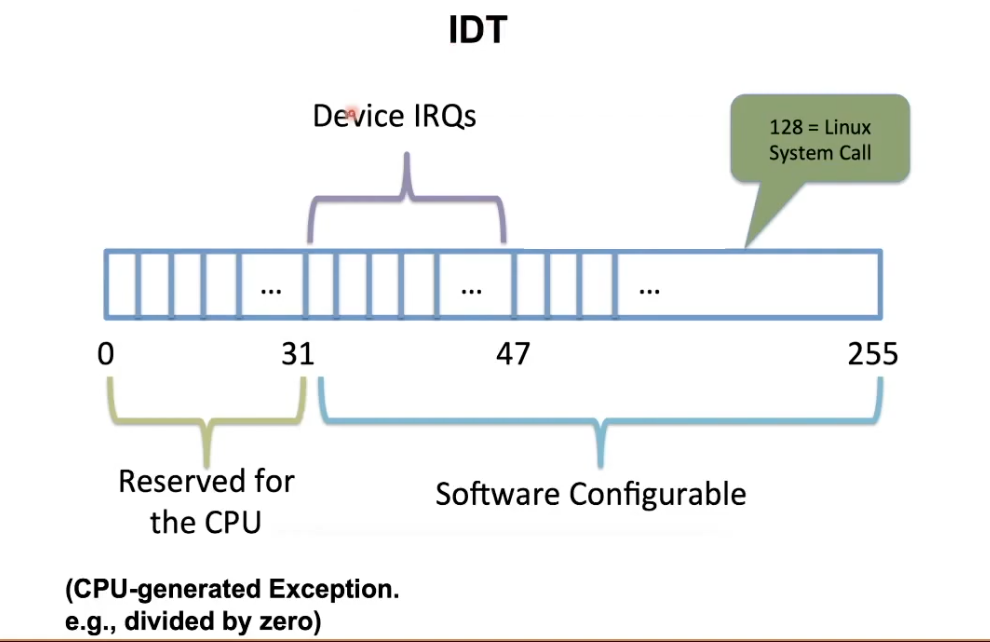 IDT

Device IRQs

128 = Linux System Call

...

...

...

0

31

47

255

Reserved for the CPU

Software Configurable

(CPU-generated Exception. e.g., divided by zero)